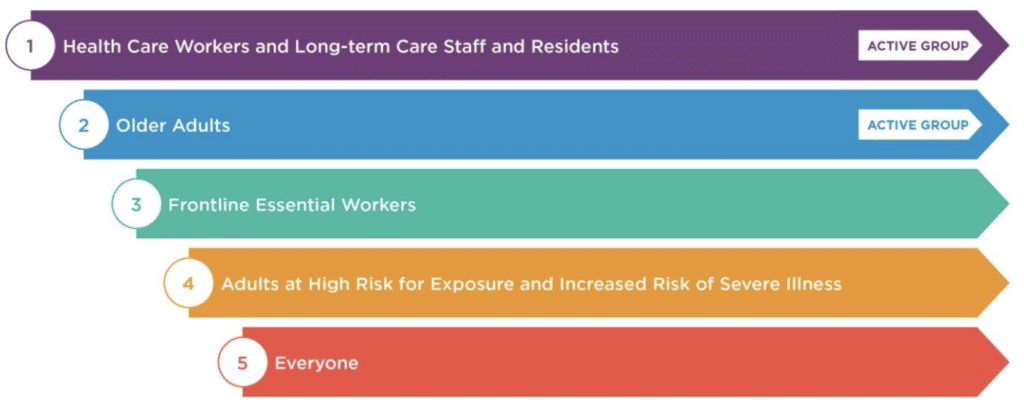 1 Health Care Workers and Long-term Care Staff and Residents ACTIVE GROUP

2 Older Adults ACTIVE GROUP

3 Frontline Essential Workers

4 Adults at High Risk for Exposure and Increased Risk of Severe Illness

5 Everyone